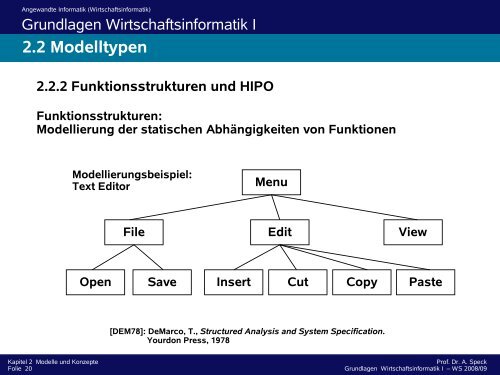 Angewandte Informatik (Wirtschaftsinformatik)

Grundlagen Wirtschaftsinformatik I

2.2 Modelltypen

2.2.2 Funktionsstrukturen und HIPO

Funktionsstrukturen:
Modellierung der statischen Abhängigkeiten von Funktionen

Modellierungsbeispiel:
Text Editor

Menu

File

Edit

View

Open

Save

Insert

Cut

Copy

Paste

[DEM78]: DeMarco, T., Structured Analysis and System Specification. Yourdon Press, 1978

Kapitel 2 Modelle und Konzepte
Folie 20

Prof. Dr. A. Speck
Grundlagen Wirtschaftsinformatik I – WS 2008/09